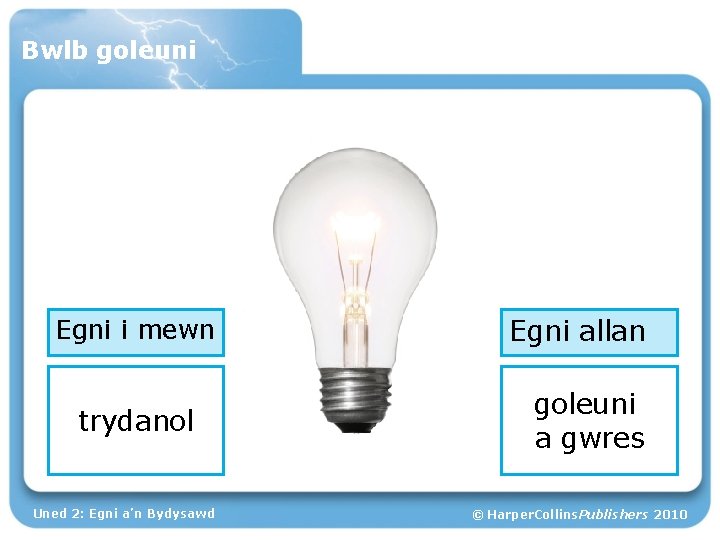 Bwlb goleuni

Egni i mewn

trydanol

Egni allan

goleuni a gwres

Uned 2: Egni a'n Bydysawd

© HarperCollinsPublishers 2010